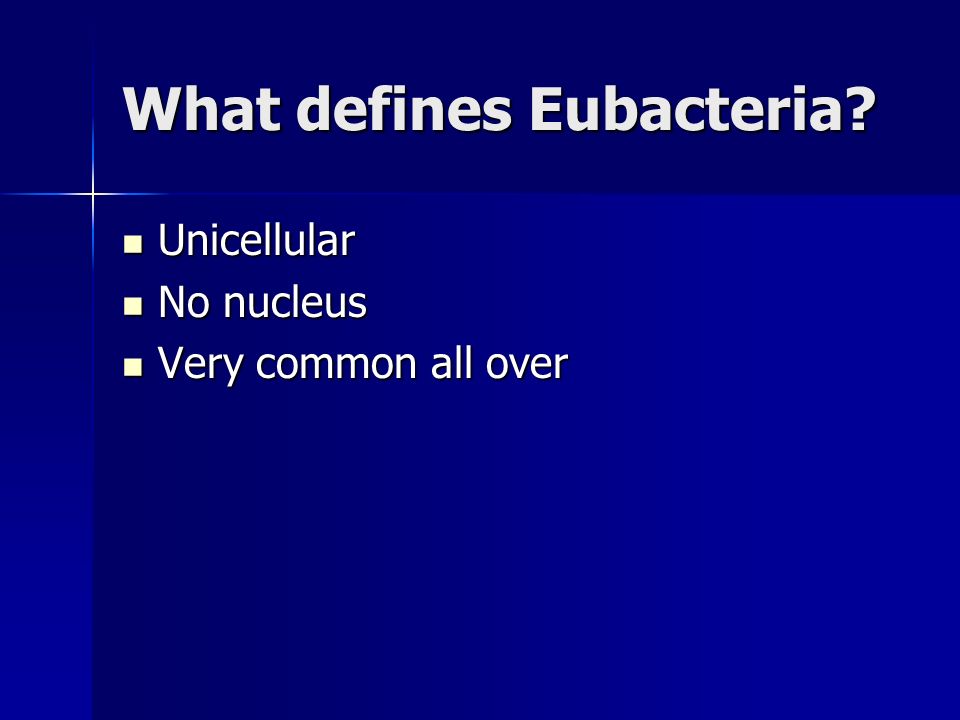 What defines Eubacteria?

- Unicellular
- No nucleus
- Very common all over